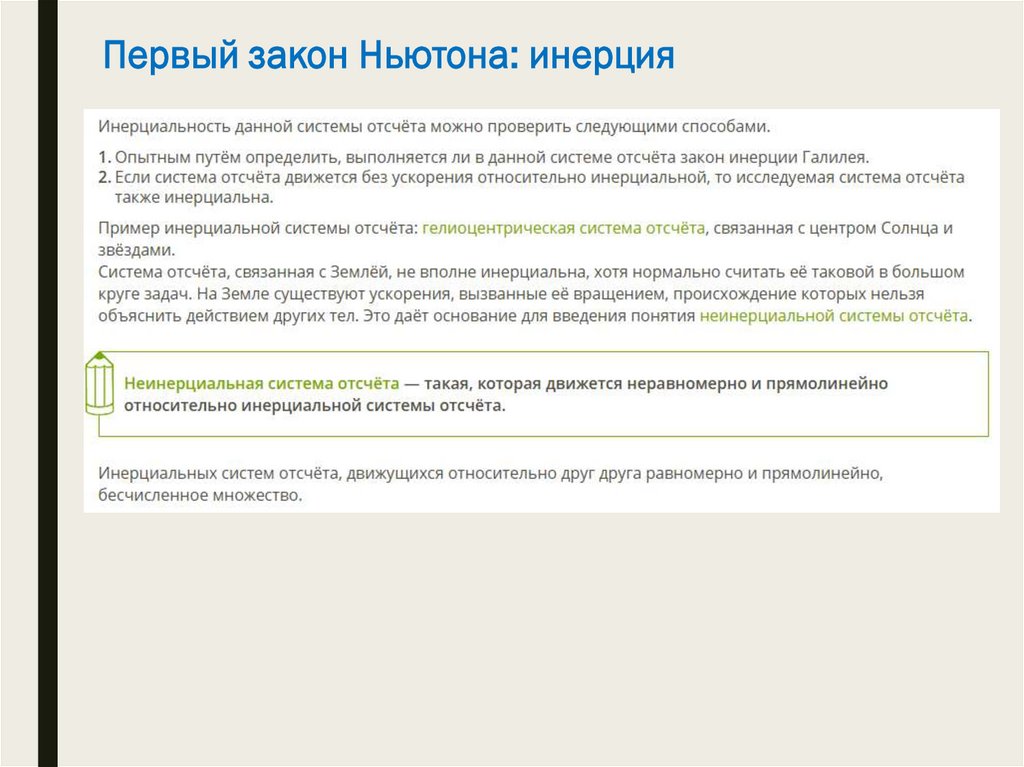 Первый закон Ньютона: инерция

Инерциальность данной системы отсчёта можно проверить следующими способами.

1. Опытным путём определить, выполняется ли в данной системе отсчёта закон инерции Галилея.
2. Если система отсчёта движется без ускорения относительно инерциальной, то исследуемая система отсчёта также инерциальна.

Пример инерциальной системы отсчёта: гелиоцентрическая система отсчёта, связанная с центром Солнца и звёздами.
Система отсчёта, связанная с Землёй, не вполне инерциальна, хотя нормально считать её таковой в большом круге задач. На Земле существуют ускорения, вызванные её вращением, происхождение которых нельзя объяснить действием других тел. Это даёт основание для введения понятия неинерциальной системы отсчёта.

Неинерциальная система отсчёта — такая, которая движется неравномерно и прямолинейно относительно инерциальной системы отсчёта.

Инерциальных систем отсчёта, движущихся относительно друг друга равномерно и прямолинейно, бесчисленное множество.